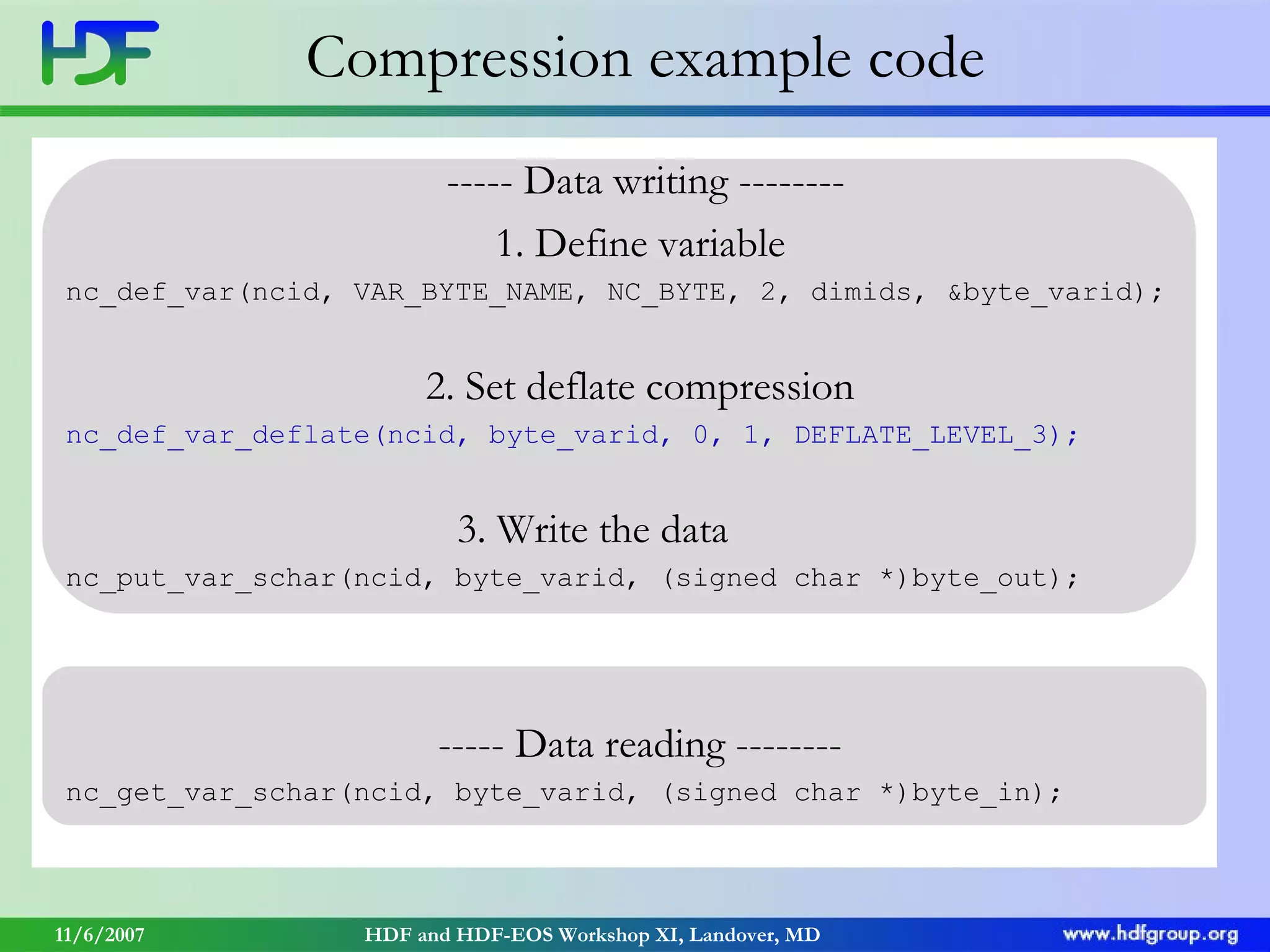 HDF

Compression example code

----- Data writing --------

1. Define variable

nc_def_var(ncid, VAR_BYTE_NAME, NC_BYTE, 2, dimids, &byte_varid);

2. Set deflate compression

nc_def_var_deflate(ncid, byte_varid, 0, 1, DEFLATE_LEVEL_3);

3. Write the data

nc_put_var_schar(ncid, byte_varid, (signed char *)byte_out);

----- Data reading --------

nc_get_var_schar(ncid, byte_varid, (signed char *)byte_in);

11/6/2007

HDF and HDF-EOS Workshop XI, Landover, MD

www.hdfgroup.org